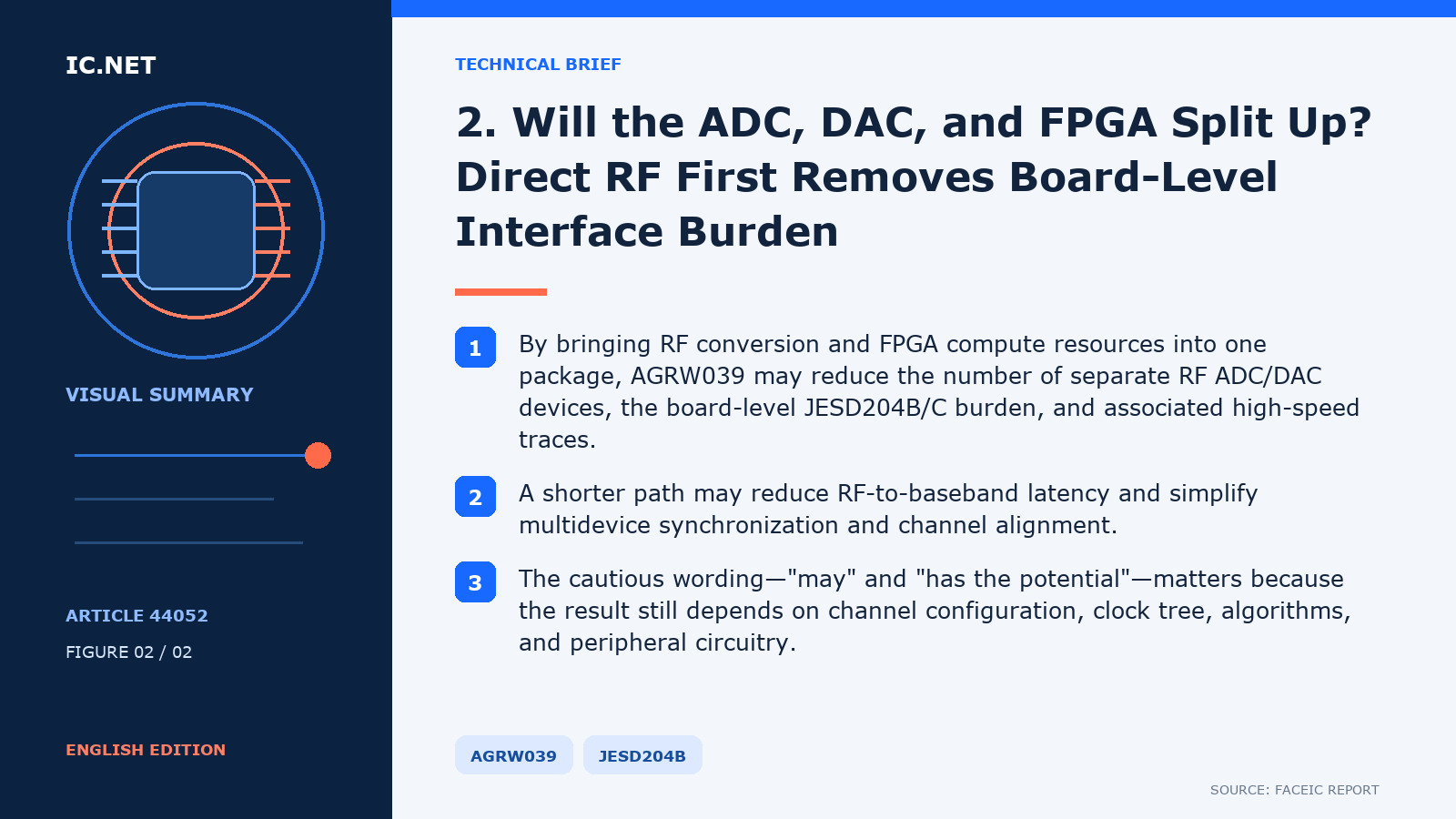 IC.NET

VISUAL SUMMARY

ARTICLE 44052

FIGURE 02 / 02

ENGLISH EDITION

TECHNICAL BRIEF

2. Will the ADC, DAC, and FPGA Split Up? Direct RF First Removes Board-Level Interface Burden

1 By bringing RF conversion and FPGA compute resources into one package, AGRW039 may reduce the number of separate RF ADC/DAC devices, the board-level JESD204B/C burden, and associated high-speed traces.

2 A shorter path may reduce RF-to-baseband latency and simplify multidevice synchronization and channel alignment.

3 The cautious wording—"may" and "has the potential"—matters because the result still depends on channel configuration, clock tree, algorithms, and peripheral circuitry.

AGRW039

JESD204B

SOURCE: FACEIC REPORT